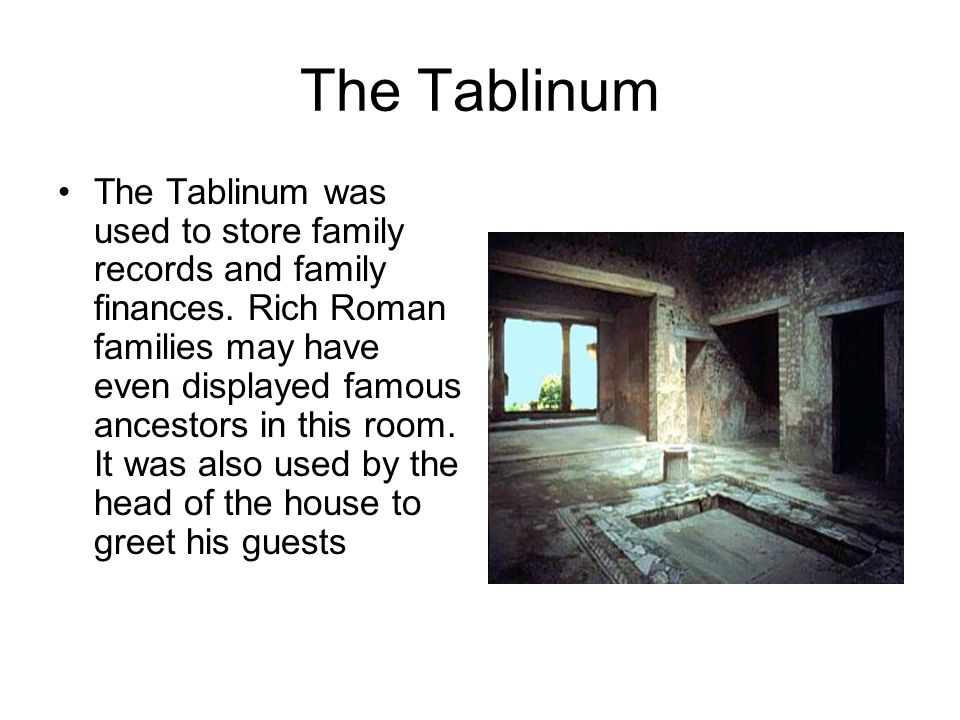 The Tablinum

• The Tablinum was used to store family records and family finances. Rich Roman families may have even displayed famous ancestors in this room. It was also used by the head of the house to greet his guests